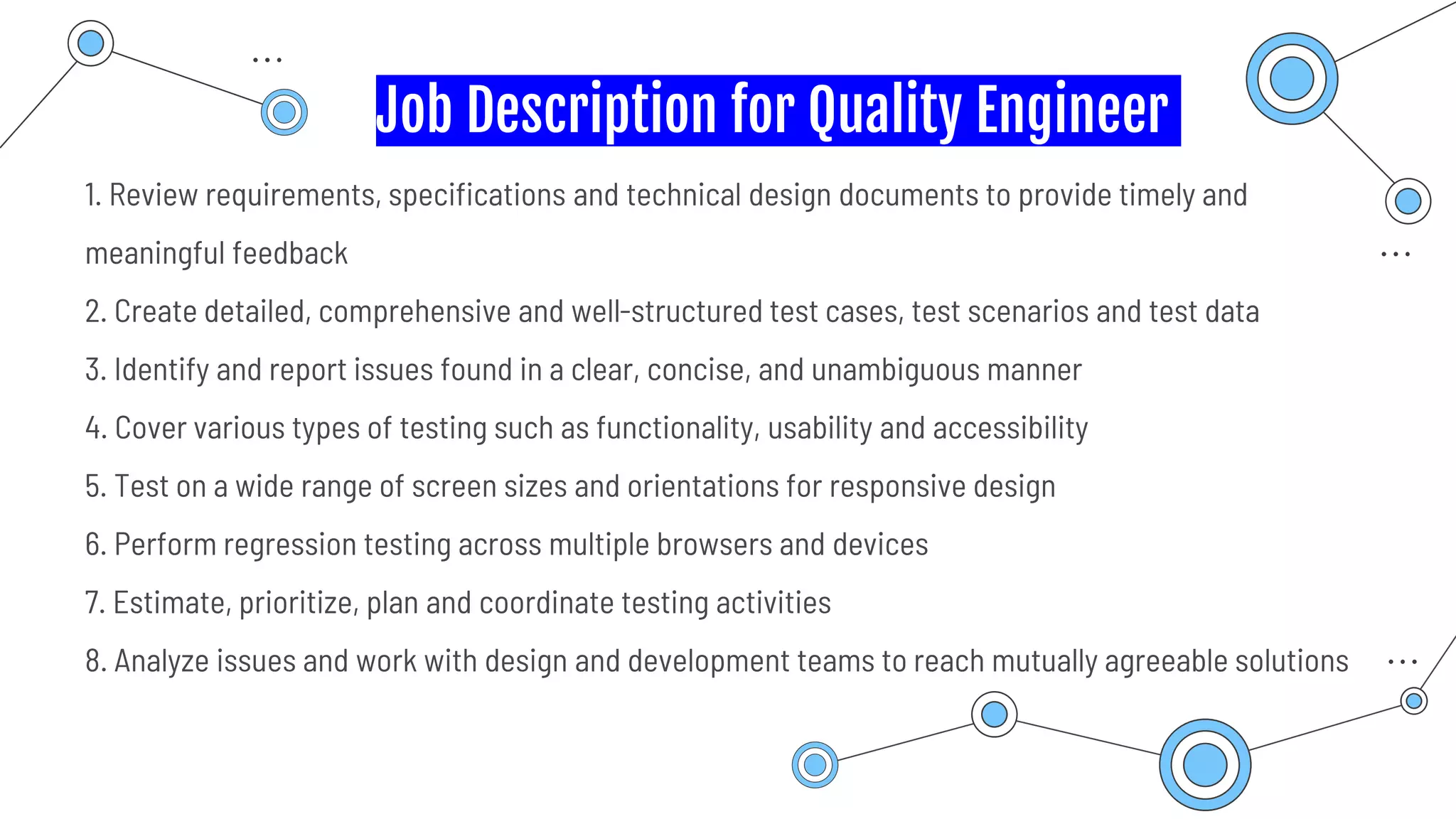 Job Description for Quality Engineer

1. Review requirements, specifications and technical design documents to provide timely and meaningful feedback

2. Create detailed, comprehensive and well-structured test cases, test scenarios and test data

3. Identify and report issues found in a clear, concise, and unambiguous manner

4. Cover various types of testing such as functionality, usability and accessibility

5. Test on a wide range of screen sizes and orientations for responsive design

6. Perform regression testing across multiple browsers and devices

7. Estimate, prioritize, plan and coordinate testing activities

8. Analyze issues and work with design and development teams to reach mutually agreeable solutions